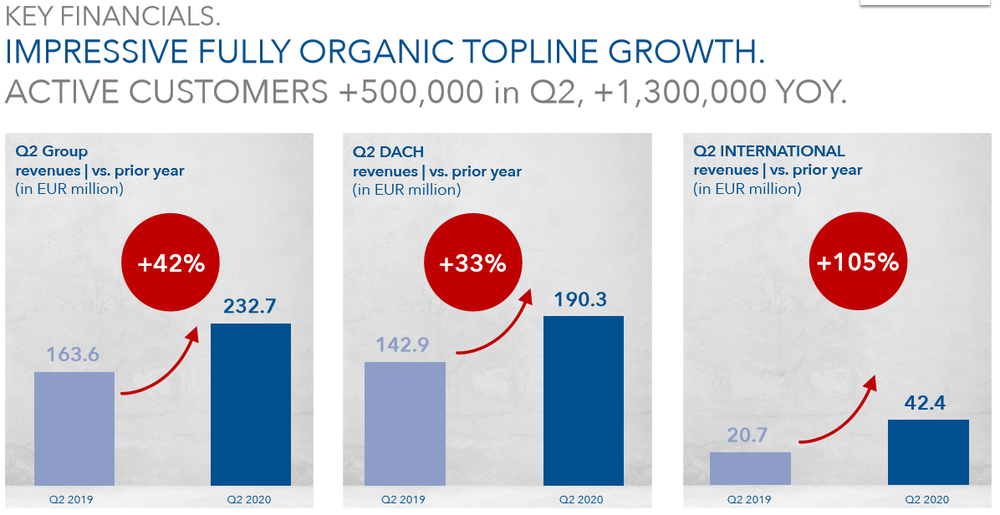 KEY FINANCIALS.
IMPRESSIVE FULLY ORGANIC TOPLINE GROWTH.
ACTIVE CUSTOMERS +500,000 in Q2, +1,300,000 YOY.

Q2 Group
revenues | vs. prior year
(in EUR million)

+42%

163.6
232.7

Q2 2019
Q2 2020

Q2 DACH
revenues | vs. prior year
(in EUR million)

+33%

142.9
190.3

Q2 2019
Q2 2020

Q2 INTERNATIONAL
revenues | vs. prior year
(in EUR million)

+105%

20.7
42.4

Q2 2019
Q2 2020